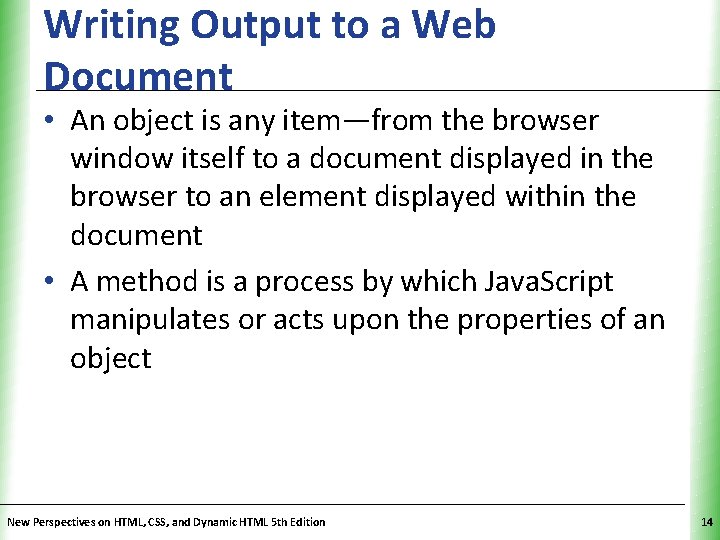 Writing Output to a Web Document

• An object is any item—from the browser window itself to a document displayed in the browser to an element displayed within the document

• A method is a process by which JavaScript manipulates or acts upon the properties of an object

New Perspectives on HTML, CSS, and Dynamic HTML 5th Edition

14